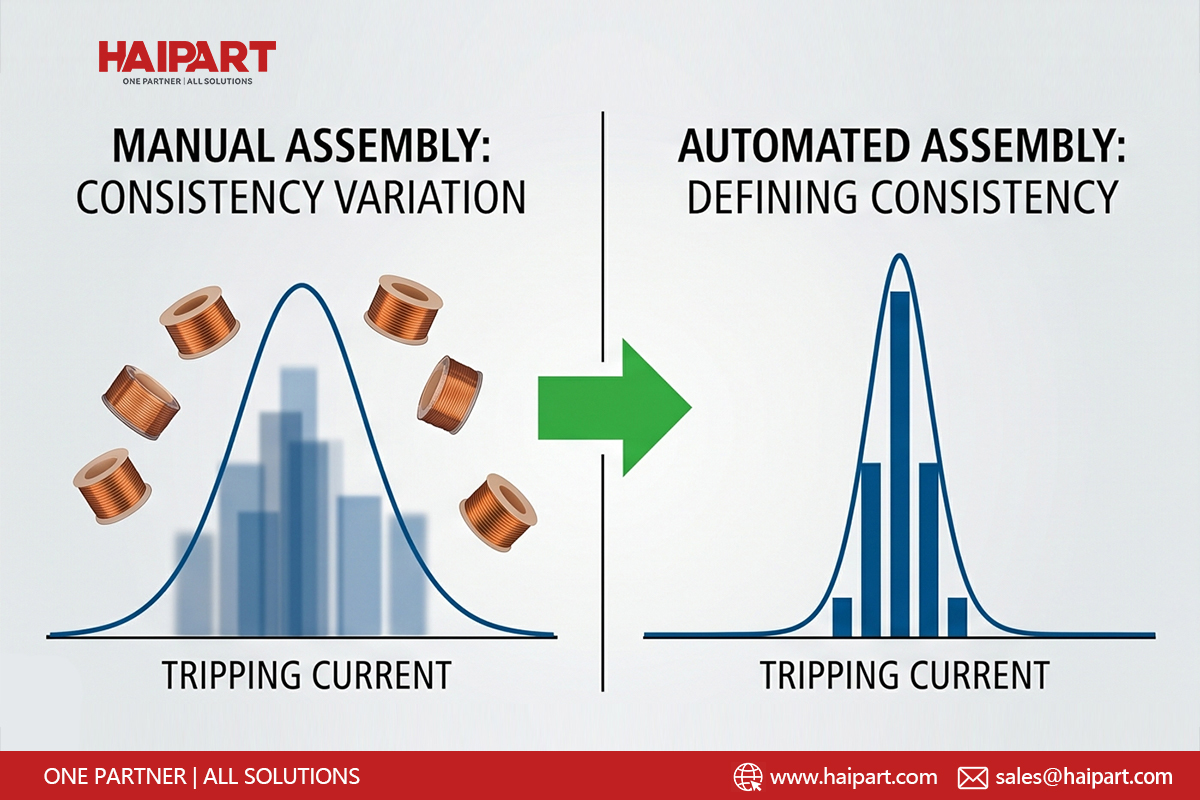 HAIPART
ONE PARTNER | ALL SOLUTIONS

MANUAL ASSEMBLY:
CONSISTENCY VARIATION

TRIPPING CURRENT

AUTOMATED ASSEMBLY:
DEFINING CONSISTENCY

TRIPPING CURRENT

ONE PARTNER | ALL SOLUTIONS

www.haipart.com

sales@haipart.com